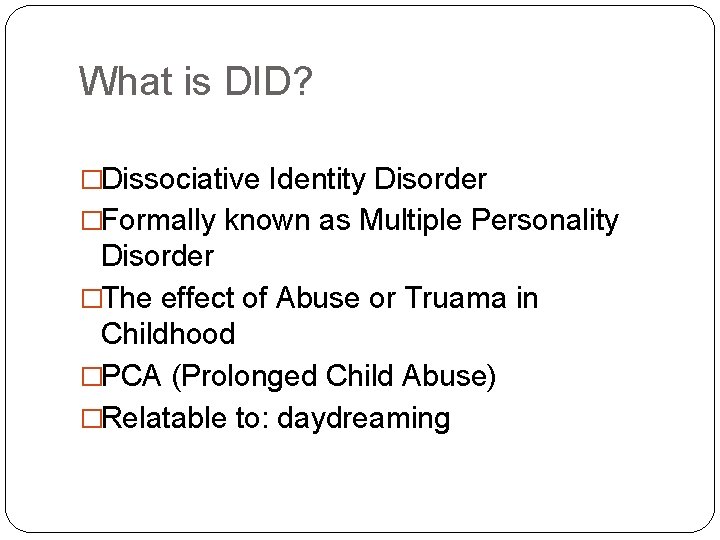 What is DID?

□Dissociative Identity Disorder

□Formally known as Multiple Personality Disorder

□The effect of Abuse or Truama in Childhood

□PCA (Prolonged Child Abuse)

□Relatable to: daydreaming